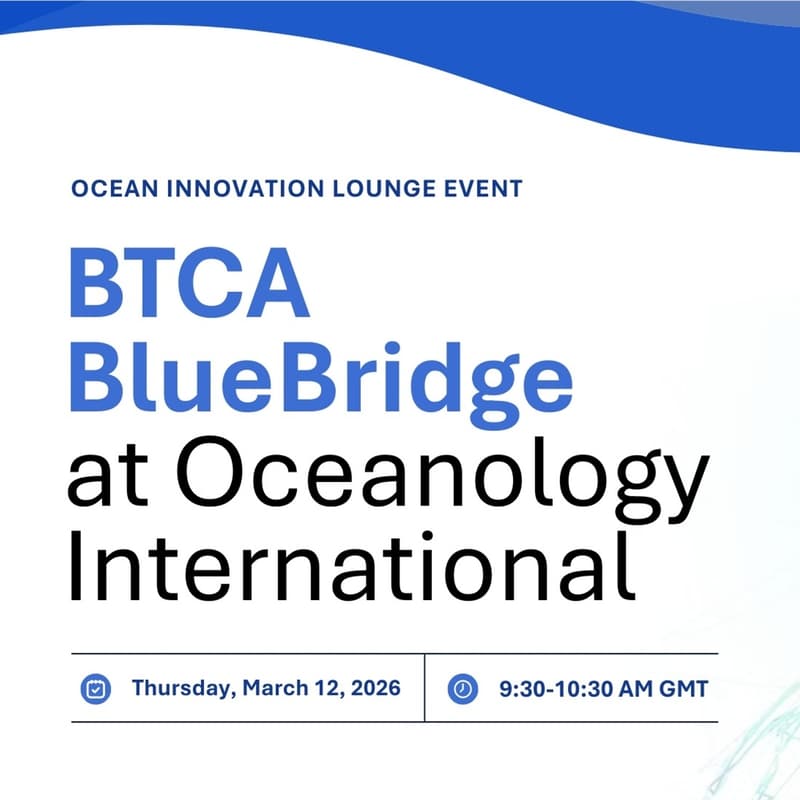 OCEAN INNOVATION LOUNGE EVENT

BTCA BlueBridge at Oceanology International

Thursday, March 12, 2026

9:30-10:30 AM GMT